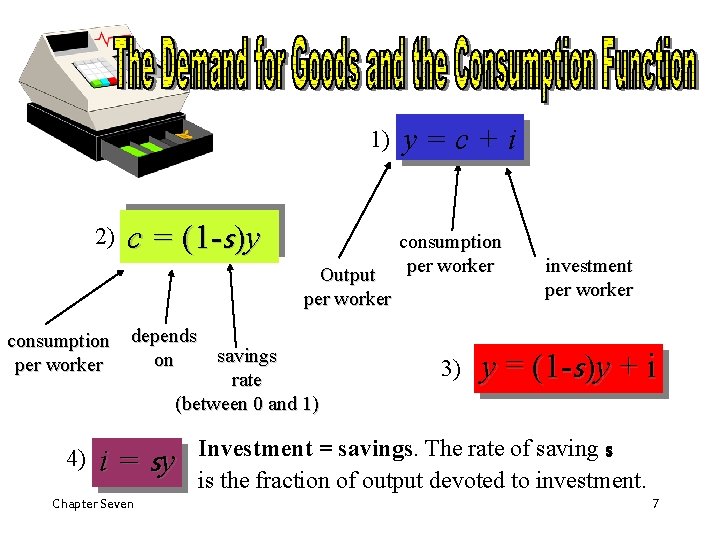 The Demand for Goods and the Consumption Function

1) $y = c + i$

Output per worker

consumption per worker

investment per worker

2) $c = (1-s)y$

consumption per worker

depends on

savings rate (between 0 and 1)

3) $y = (1-s)y + i$

4) $i = sy$

**Investment = savings**. The rate of saving **s** is the fraction of output devoted to investment.

Chapter Seven

7